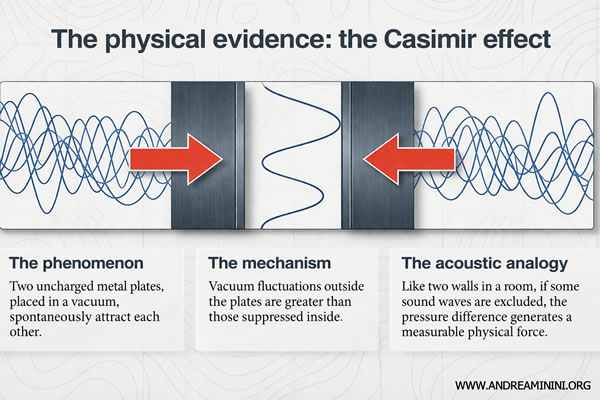 The physical evidence: the Casimir effect

The phenomenon

Two uncharged metal plates, placed in a vacuum, spontaneously attract each other.

The mechanism

Vacuum fluctuations outside the plates are greater than those suppressed inside.

The acoustic analogy

Like two walls in a room, if some sound waves are excluded, the pressure difference generates a measurable physical force.

WWW.ANDREAMININI.ORG